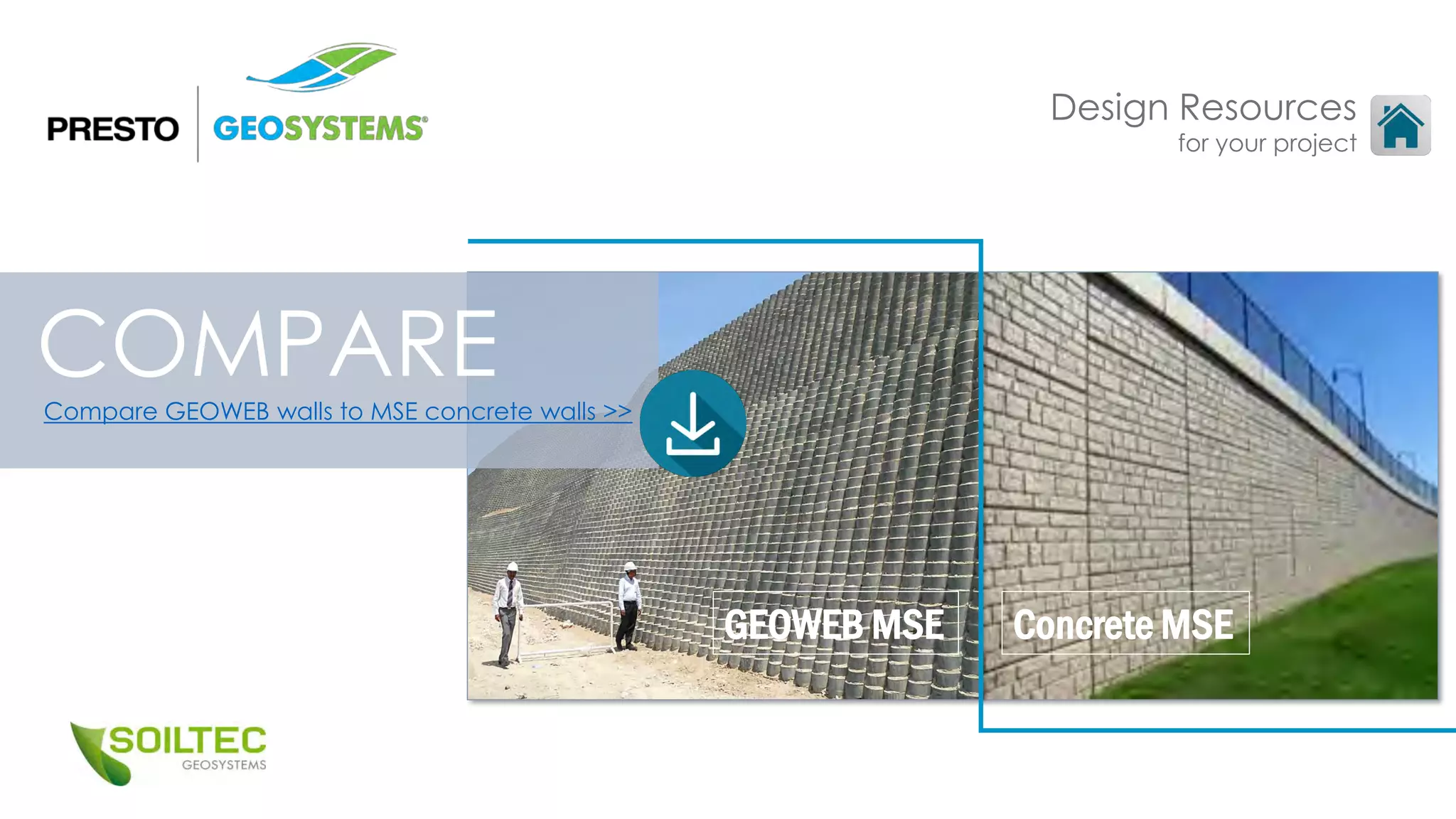 PRESTO GEOSYSTEMS®

Design Resources
for your project

COMPARE

Compare GEOWEB walls to MSE concrete walls >>

GEOWEB MSE

Concrete MSE

SOILTEC
GEOSYSTEMS